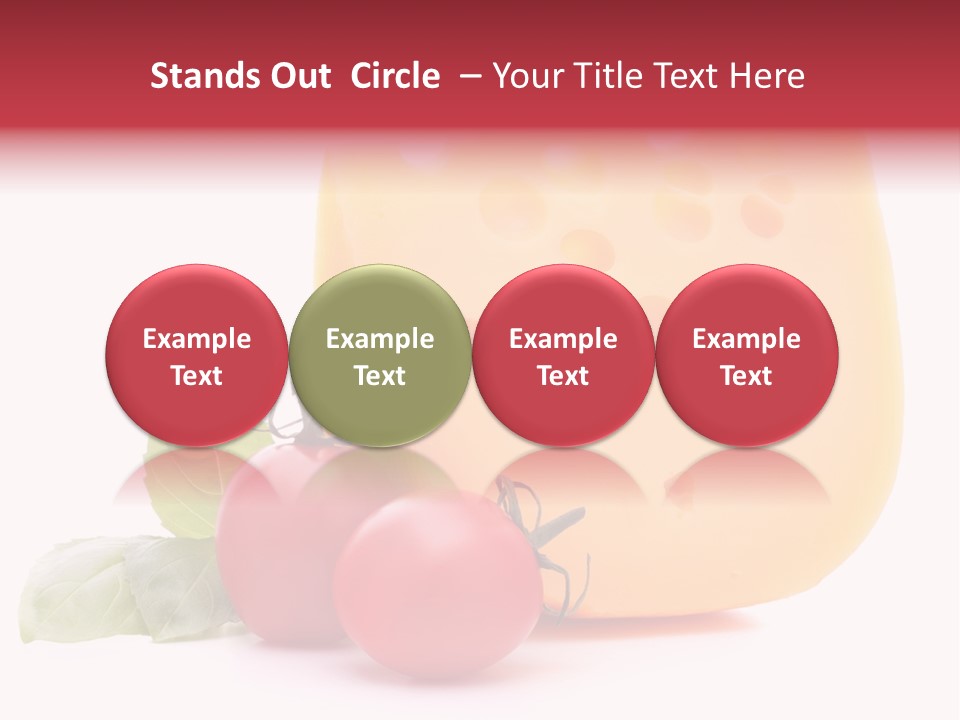 Stands Out  Circle  – Your Title Text Here

Example Text

Example Text

Example Text

Example Text